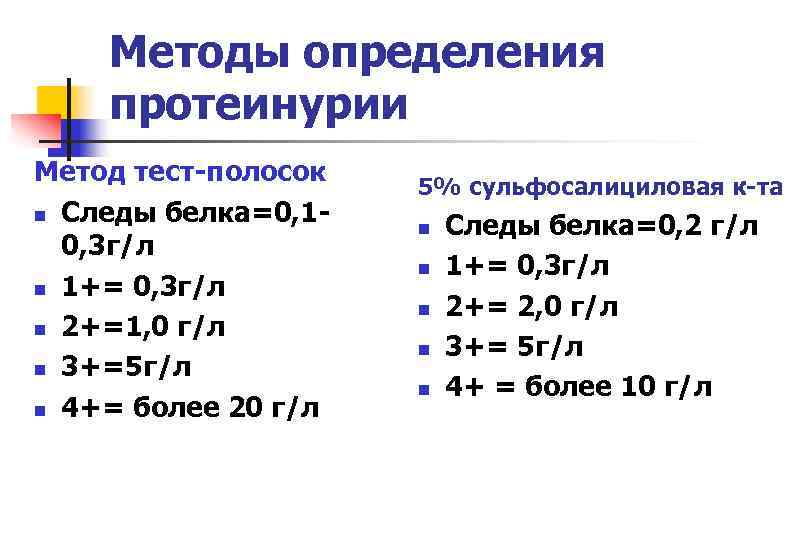 Методы определения протеинурии

Метод тест-полосок

- Следы белка=0,1-0,3г/л
- 1+= 0,3г/л
- 2+=1,0 г/л
- 3+=5г/л
- 4+= более 20 г/л

5% сульфосалициловая к-та

- Следы белка=0,2 г/л
- 1+= 0,3г/л
- 2+= 2,0 г/л
- 3+= 5г/л
- 4+ = более 10 г/л